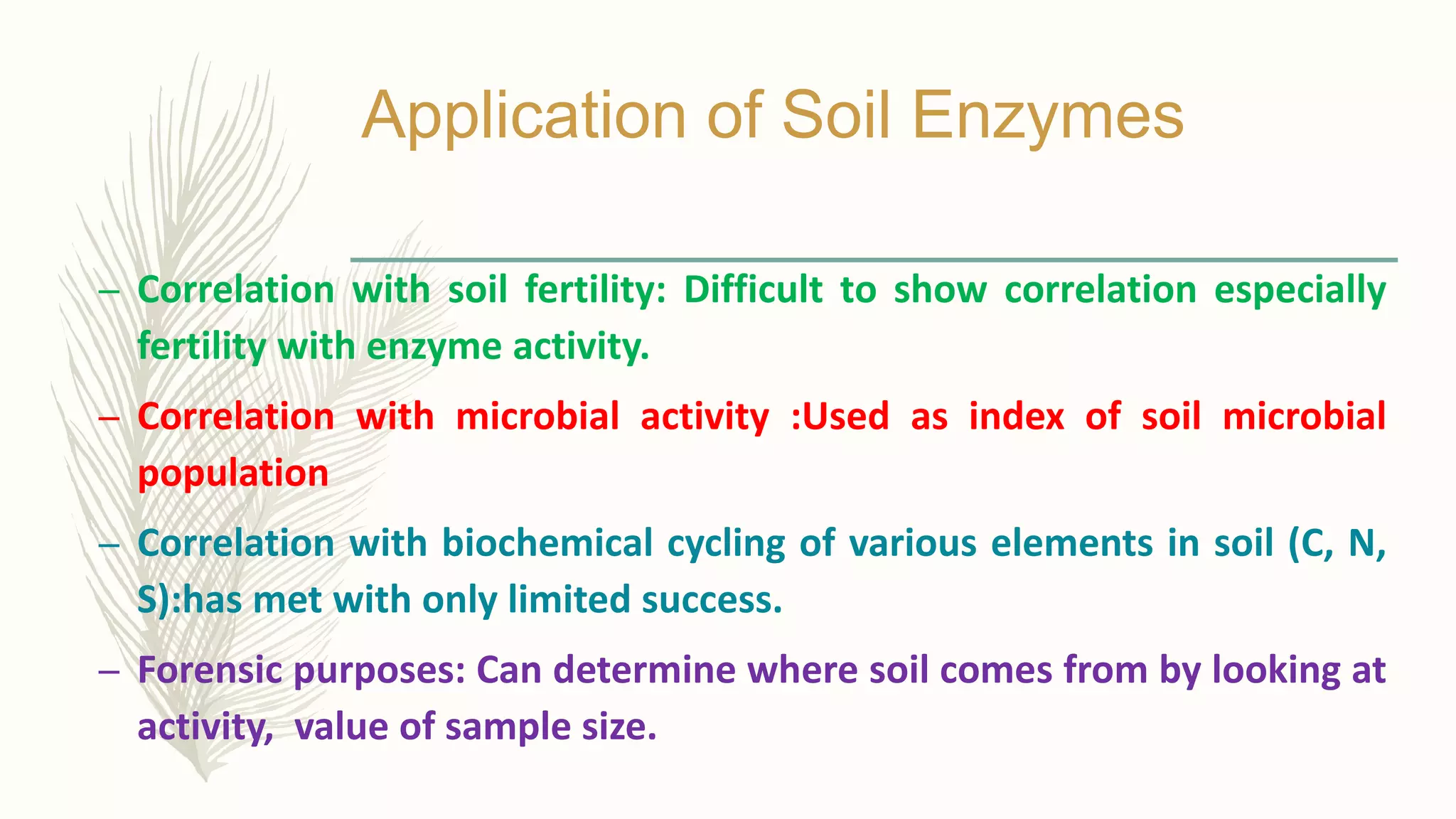 Application of Soil Enzymes

– Correlation with soil fertility: Difficult to show correlation especially fertility with enzyme activity.

– Correlation with microbial activity :Used as index of soil microbial population

– Correlation with biochemical cycling of various elements in soil (C, N, S):has met with only limited success.

– Forensic purposes: Can determine where soil comes from by looking at activity,  value of sample size.